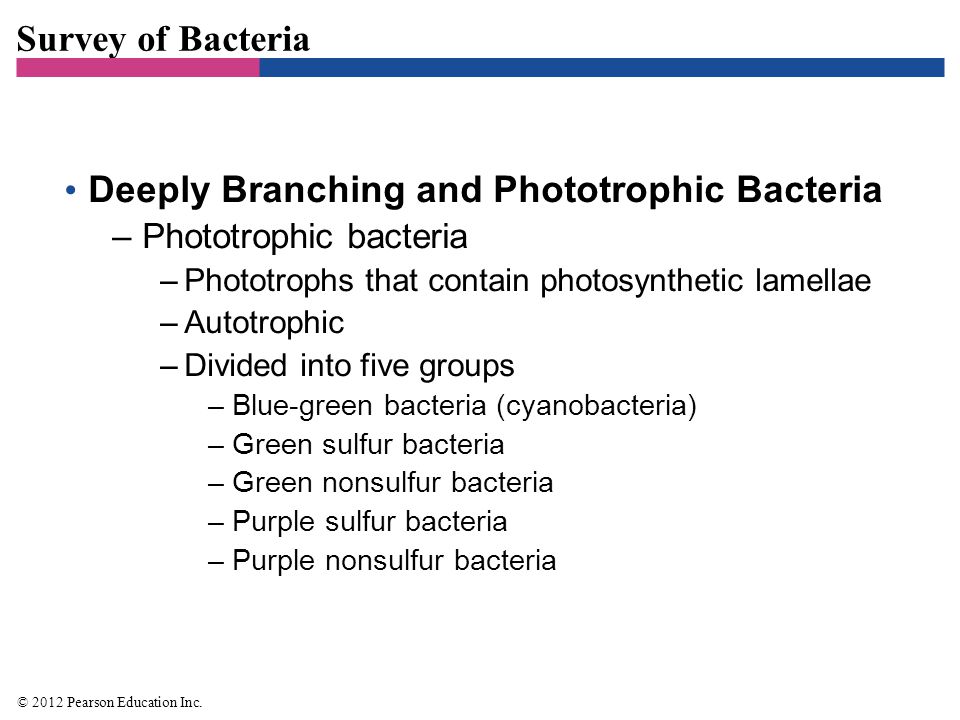 Survey of Bacteria

• Deeply Branching and Phototrophic Bacteria
– Phototrophic bacteria
– Phototrophs that contain photosynthetic lamellae
– Autotrophic
– Divided into five groups
– Blue-green bacteria (cyanobacteria)
– Green sulfur bacteria
– Green nonsulfur bacteria
– Purple sulfur bacteria
– Purple nonsulfur bacteria

© 2012 Pearson Education Inc.